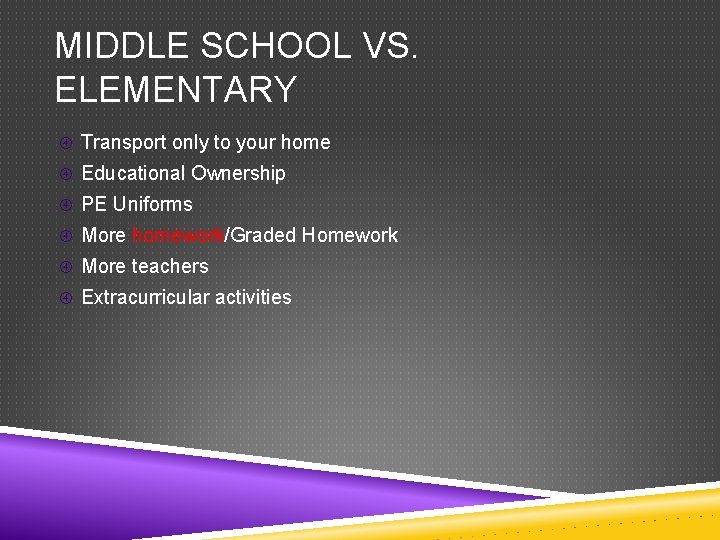 MIDDLE SCHOOL VS. ELEMENTARY

Transport only to your home
Educational Ownership
PE Uniforms
More homework/Graded Homework
More teachers
Extracurricular activities